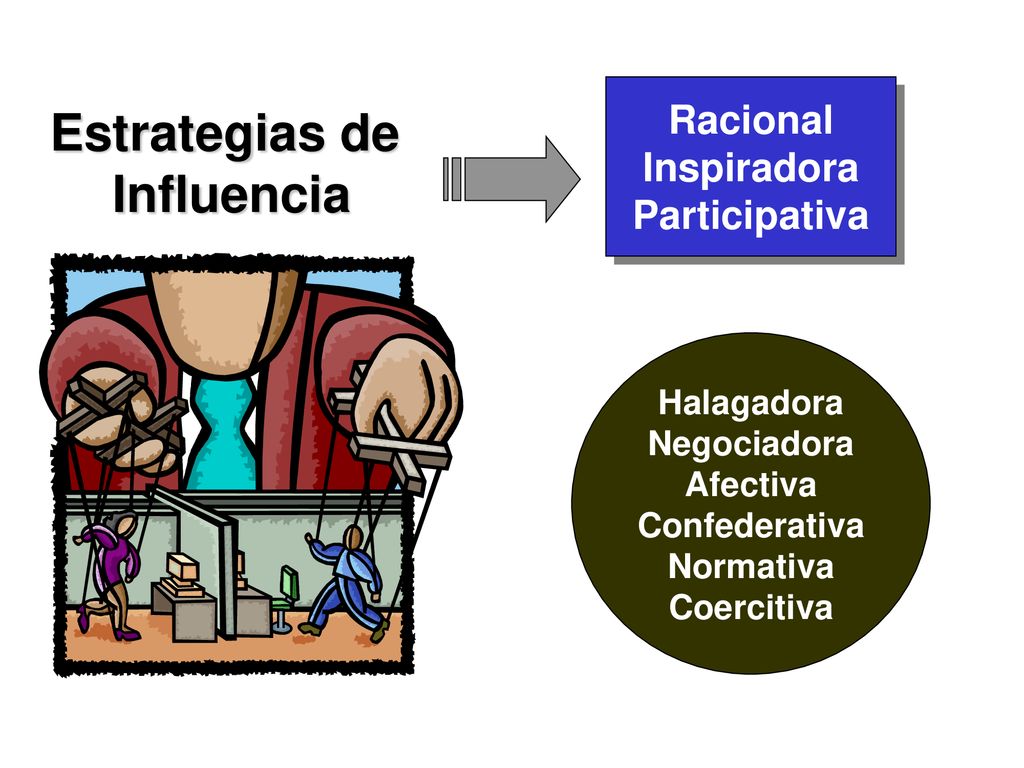 Estrategias de Influencia

Racional
Inspiradora
Participativa

Halagadora
Negociadora
Afectiva
Confederativa
Normativa
Coercitiva